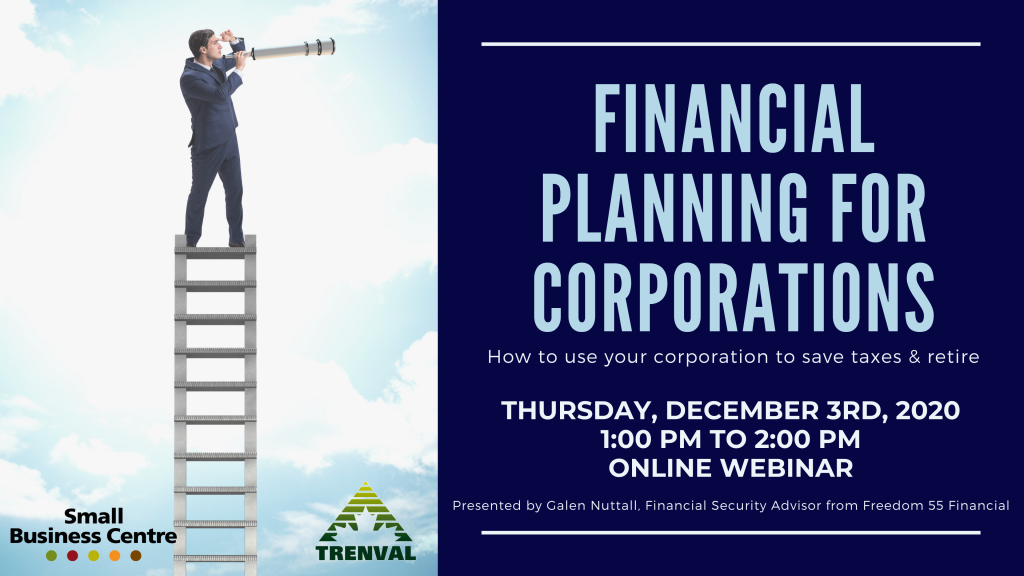 FINANCIAL PLANNING FOR CORPORATIONS

How to use your corporation to save taxes & retire

THURSDAY, DECEMBER 3RD, 2020
1:00 PM TO 2:00 PM
ONLINE WEBINAR

Presented by Galen Nuttall, Financial Security Advisor from Freedom 55 Financial

Small Business Centre

TRENVAL